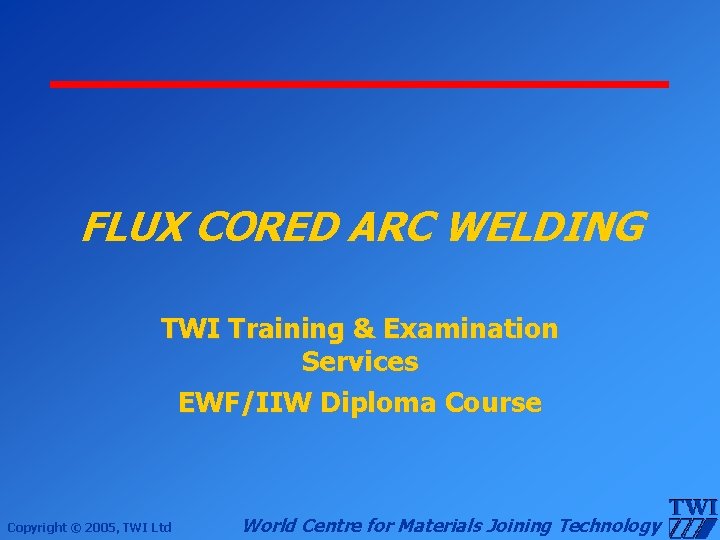 FLUX CORED ARC WELDING

TWI Training & Examination Services

EWF/IIW Diploma Course

Copyright © 2005, TWI Ltd

World Centre for Materials Joining Technology

TWI